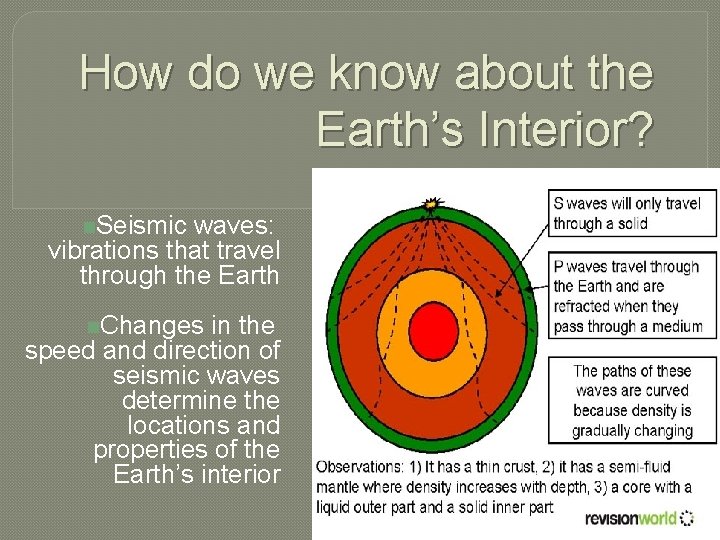 How do we know about the Earth's Interior?

Seismic waves: vibrations that travel through the Earth

Changes in the speed and direction of seismic waves determine the locations and properties of the Earth's interior

S waves will only travel through a solid

P waves travel through the Earth and are refracted when they pass through a medium

The paths of these waves are curved because density is gradually changing

Observations: 1) It has a thin crust, 2) it has a semi-fluid mantle where density increases with depth, 3) a core with a liquid outer part and a solid inner part

revisionworld